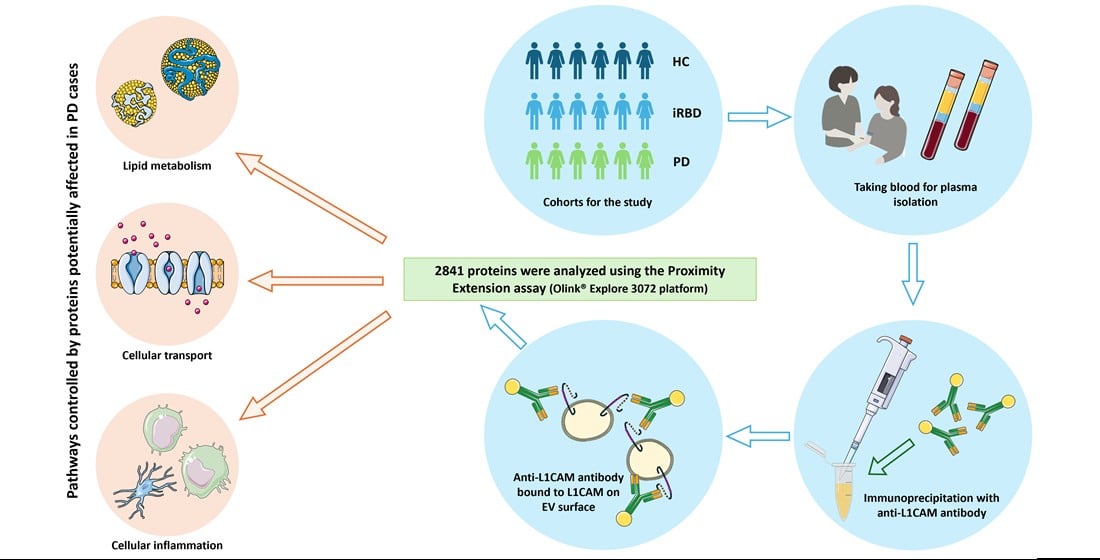 Pathways controlled by proteins potentially affected in PD cases

Lipid metabolism

Cellular transport

Cellular inflammation

HC

iRBD

PD

Cohorts for the study

Taking blood for plasma isolation

2841 proteins were analyzed using the Proximity Extension assay (Olink® Explore 3072 platform)

Anti-L1CAM antibody bound to L1CAM on EV surface

Immunoprecipitation with anti-L1CAM antibody